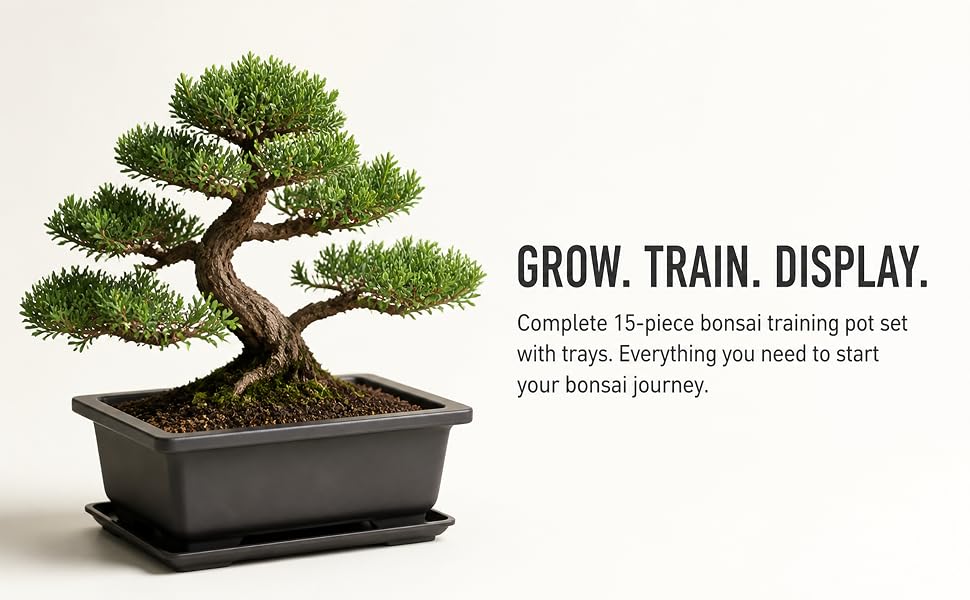 GROW. TRAIN. DISPLAY.

Complete 15-piece bonsai training pot set with trays. Everything you need to start your bonsai journey.